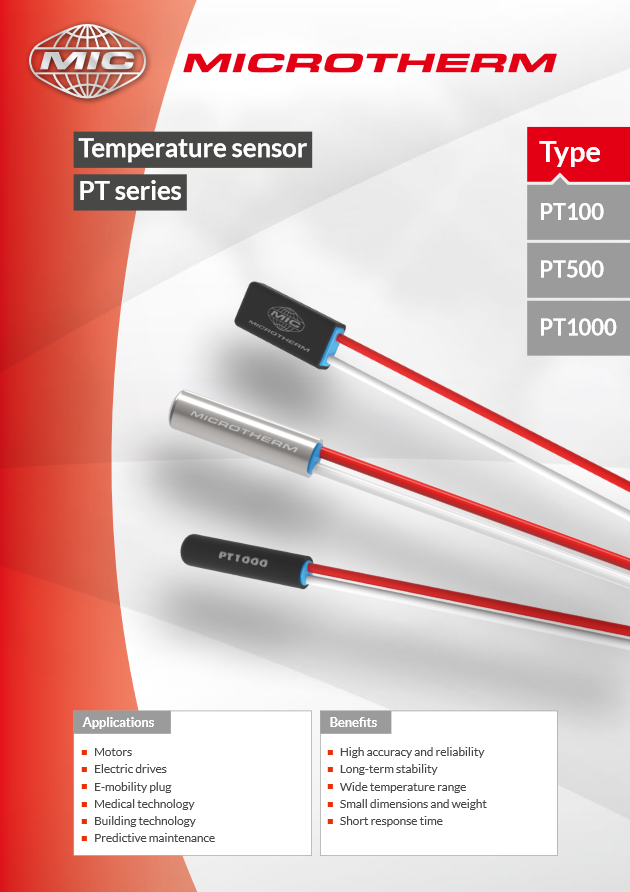 MIC

MICROTHERM

Temperature sensor
PT series

Type
PT100
PT500
PT1000

MIC
MICROTHERM

MICROTHERM

PT1000

Applications
- Motors
- Electric drives
- E-mobility plug
- Medical technology
- Building technology
- Predictive maintenance

Benefits
- High accuracy and reliability
- Long-term stability
- Wide temperature range
- Small dimensions and weight
- Short response time